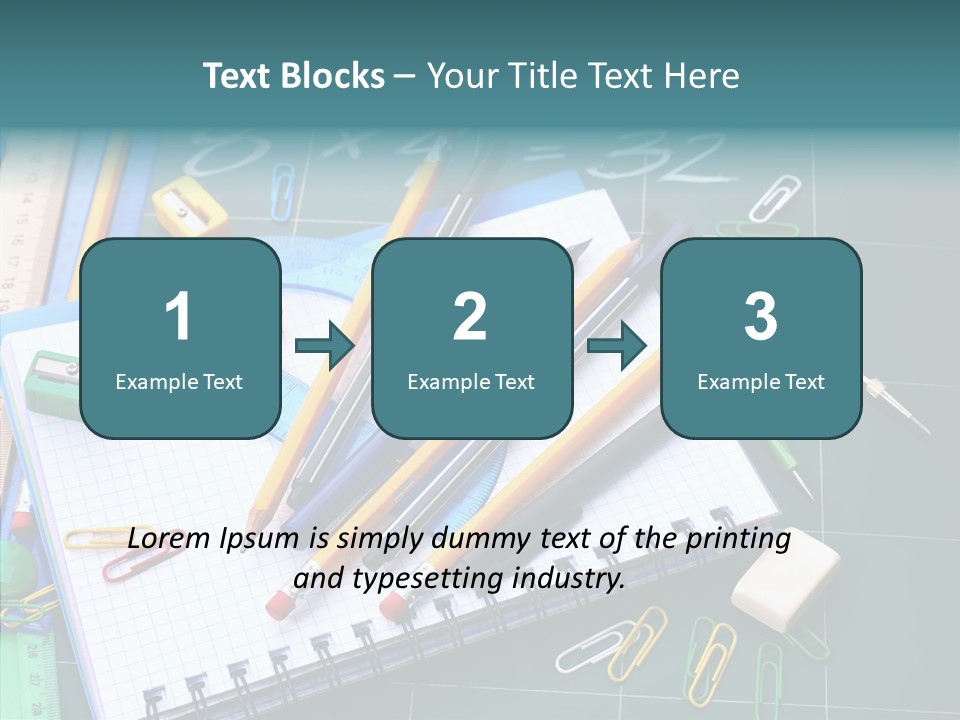 Text Blocks – Your Title Text Here

1
Example Text

2
Example Text

3
Example Text

Lorem Ipsum is simply dummy text of the printing and typesetting industry.